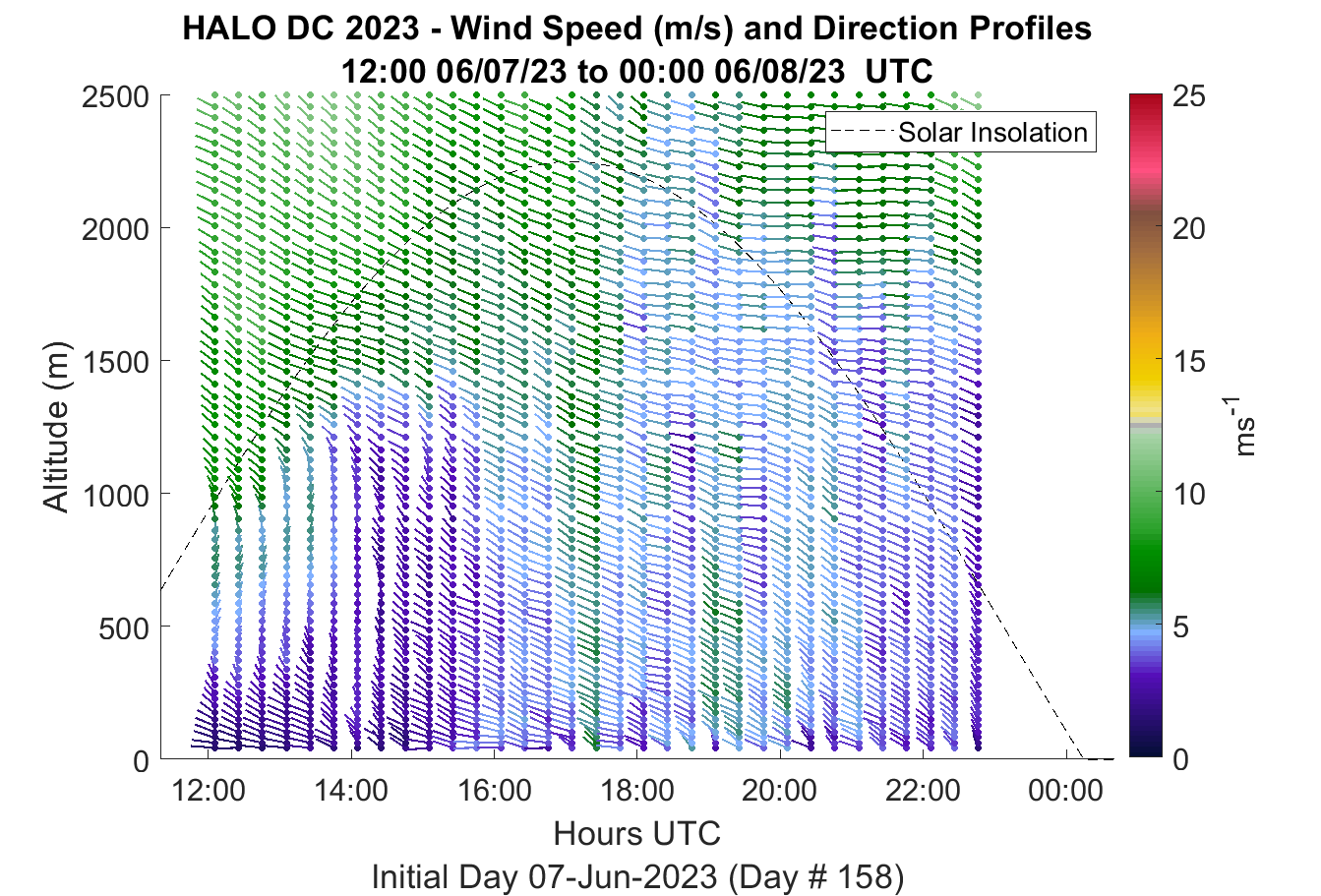 HALO DC 2023 - Wind Speed (m/s) and Direction Profiles
12:00 06/07/23 to 00:00 06/08/23 UTC

Solar Insolation

Altitude (m)

2500
2000
1500
1000
500
0

12:00
14:00
16:00
18:00
20:00
22:00
00:00

Hours UTC
Initial Day 07-Jun-2023 (Day # 158)

25
20
15
10
5
0

$ms^{-1}$